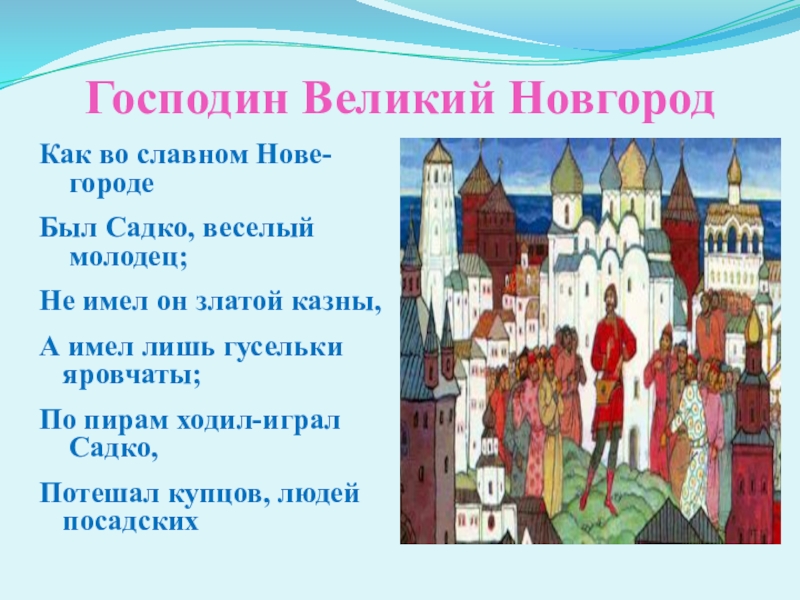 Господин Великий Новгород

Как во славном Нове-городе

Был Садко, веселый молодец;

Не имел он златой казны,

А имел лишь гусельки яровчаты;

По пирам ходил-играл Садко,

Потешал купцов, людей посадских